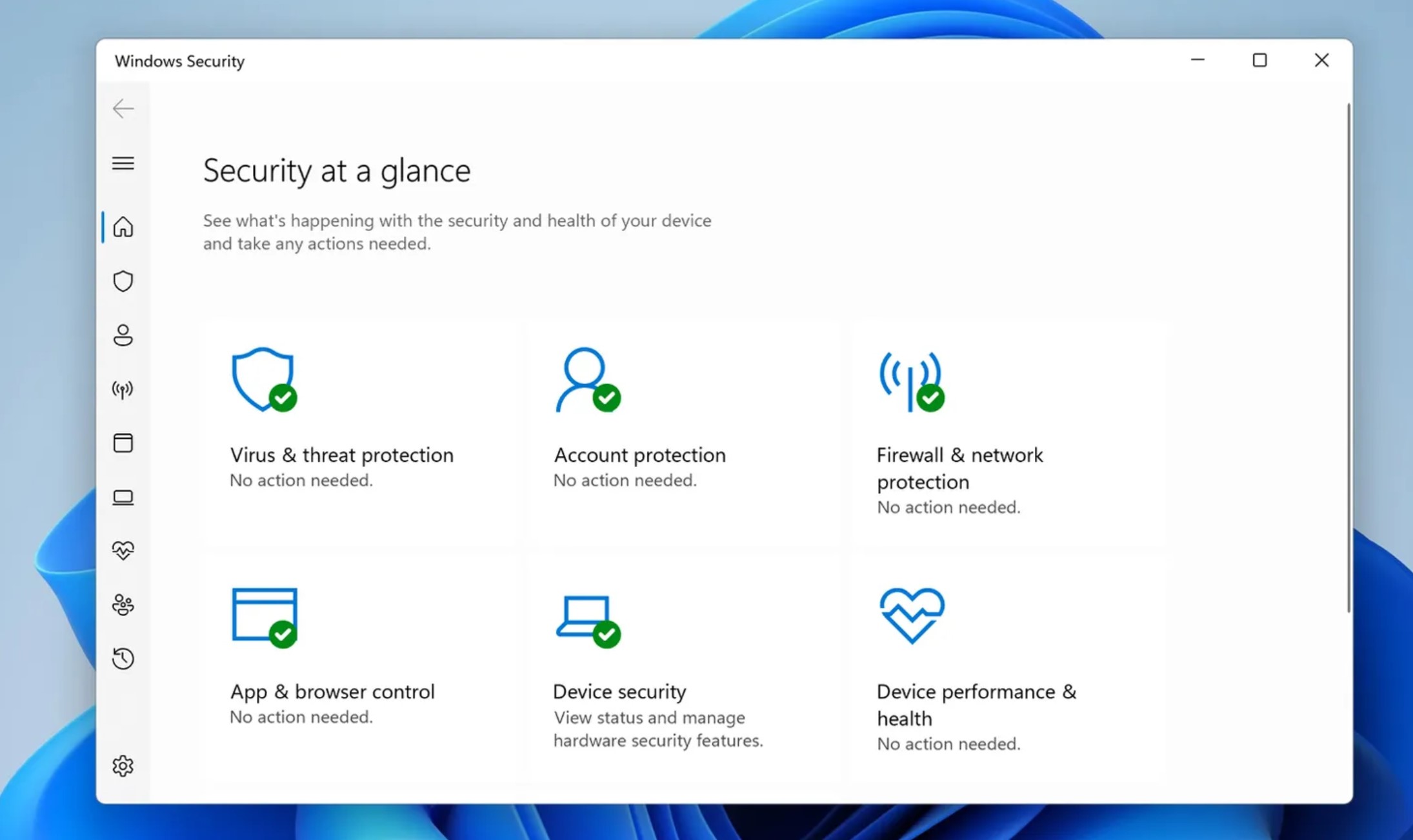 Windows Security

Security at a glance

See what's happening with the security and health of your device and take any actions needed.

Virus & threat protection
No action needed.

Account protection
No action needed.

Firewall & network protection
No action needed.

App & browser control
No action needed.

Device security
View status and manage hardware security features.

Device performance & health
No action needed.